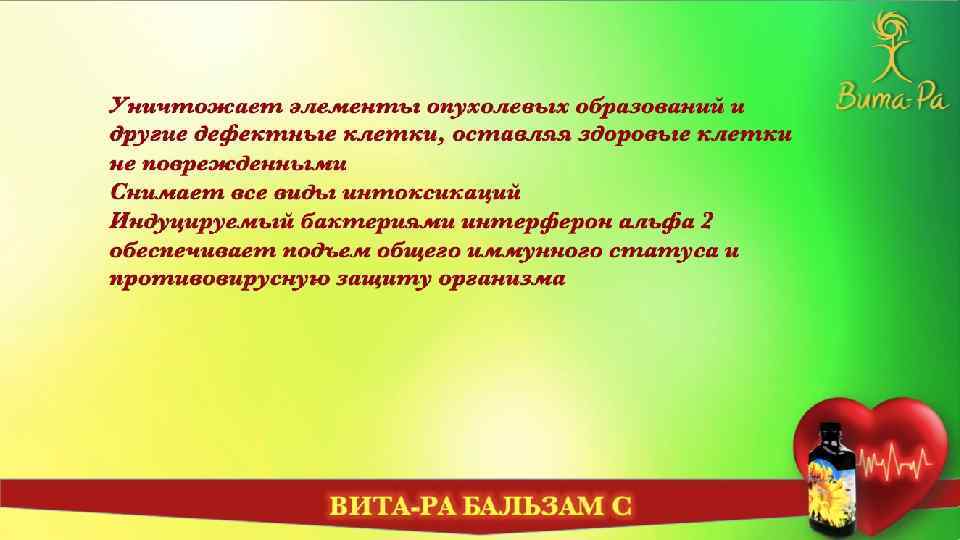 Вита-Ра

Уничтожает элементы опухолевых образований и другие дефектные клетки, оставляя здоровые клетки не поврежденными
Снимает все виды интоксикаций
Индуцируемый бактериями интерферон альфа 2 обеспечивает подъем общего иммунного статуса и противовирусную защиту организма

ВИТА-РА БАЛЬЗАМ С